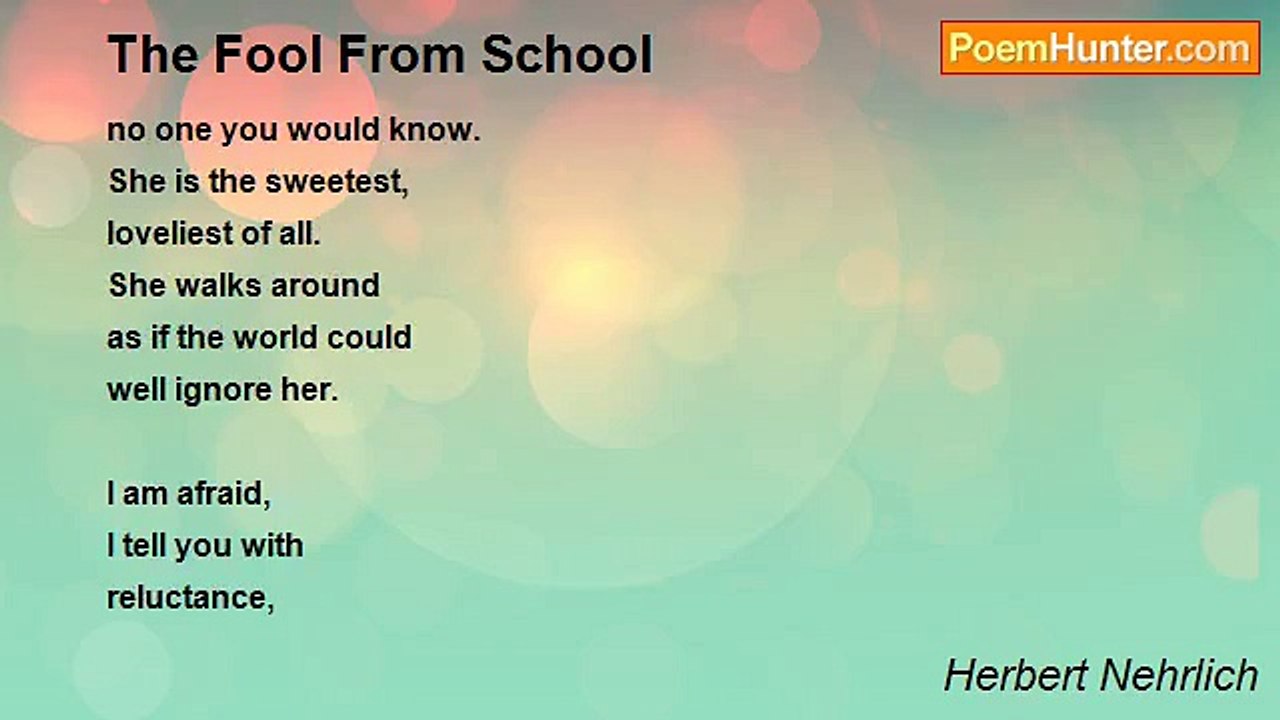 The Fool From School

PoemHunter.com

no one you would know.
She is the sweetest,
loveliest of all.
She walks around
as if the world could
well ignore her.

I am afraid,
I tell you with
reluctance,

Herbert Nehrlich